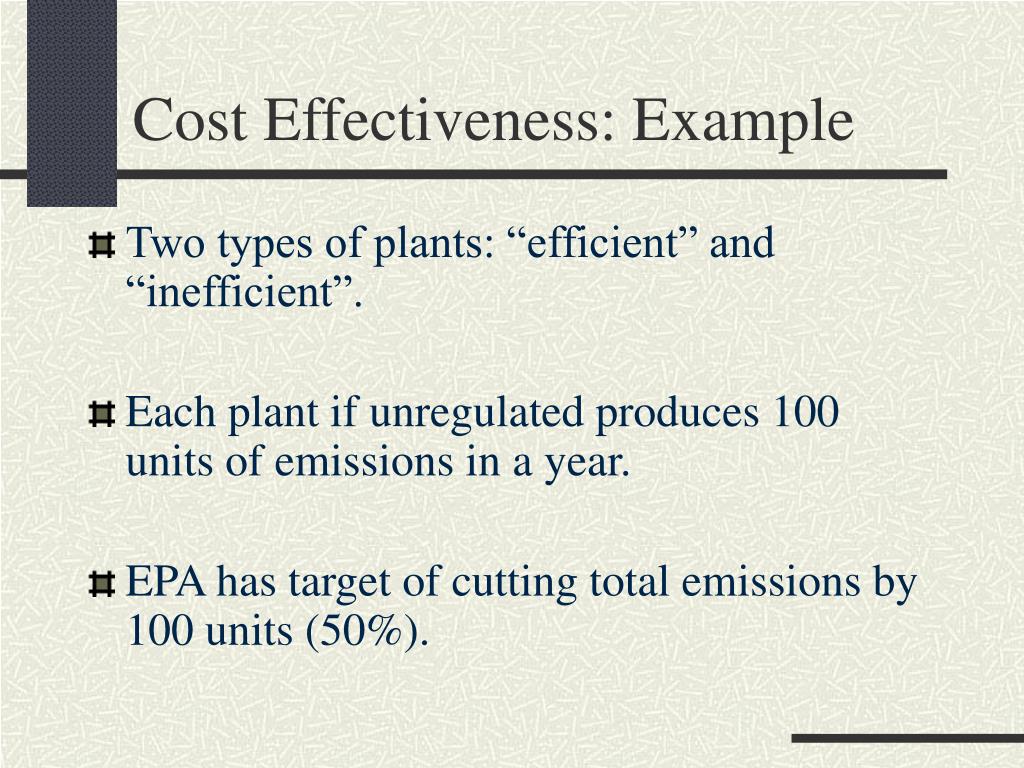 Cost Effectiveness: Example

Two types of plants: “efficient” and “inefficient”.

Each plant if unregulated produces 100 units of emissions in a year.

EPA has target of cutting total emissions by 100 units (50%).